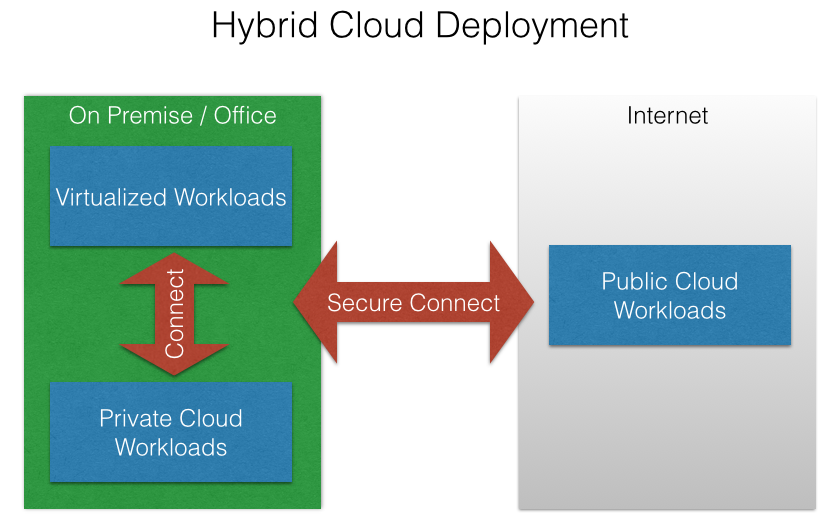 Hybrid Cloud Deployment

On Premise / Office

Virtualized Workloads

Connect

Private Cloud Workloads

Secure Connect

Internet

Public Cloud Workloads